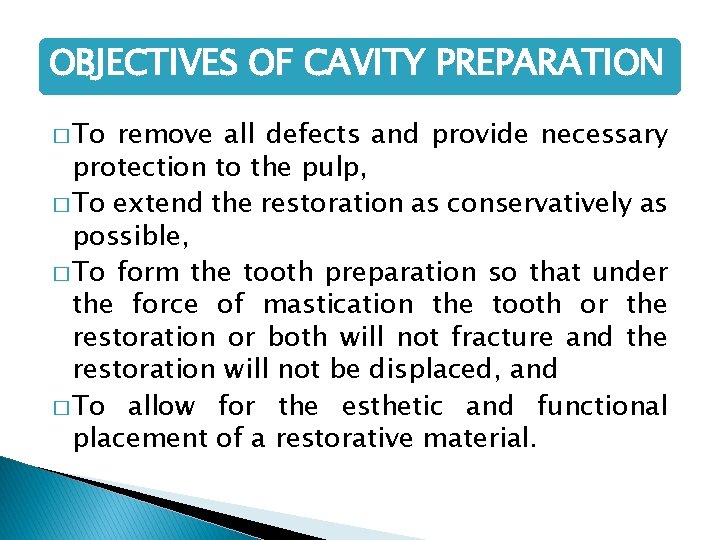 OBJECTIVES OF CAVITY PREPARATION

□ To remove all defects and provide necessary protection to the pulp,

□ To extend the restoration as conservatively as possible,

□ To form the tooth preparation so that under the force of mastication the tooth or the restoration or both will not fracture and the restoration will not be displaced, and

□ To allow for the esthetic and functional placement of a restorative material.